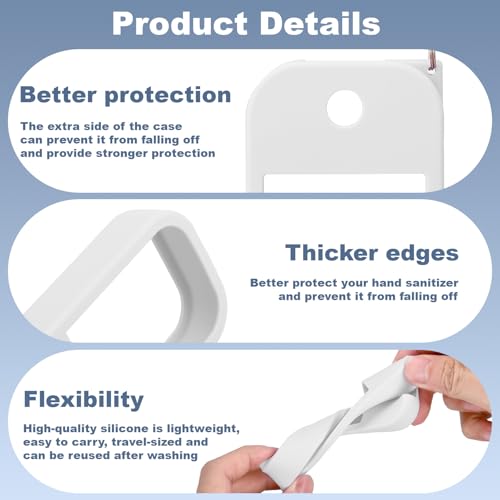 Product Details

Better protection

The extra side of the case can prevent it from falling off and provide stronger protection

Thicker edges

Better protect your hand sanitizer and prevent it from falling off

Flexibility

High-quality silicone is lightweight, easy to carry, travel-sized and can be reused after washing